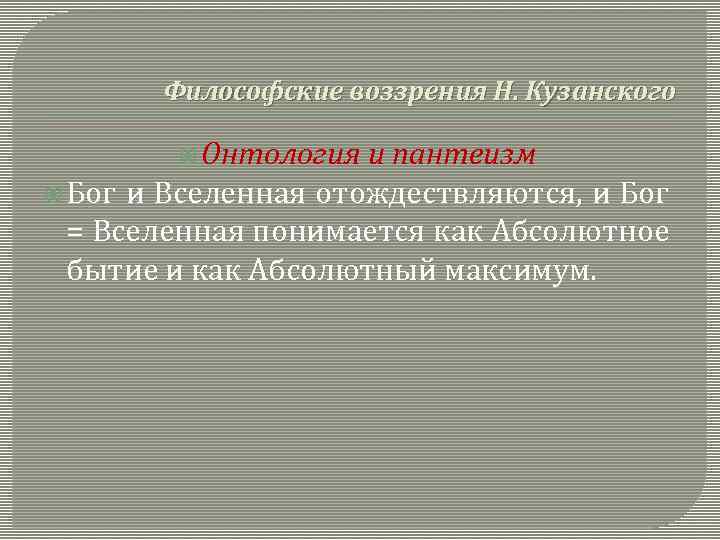 Философские воззрения Н. Кузанского

Онтология и пантеизм

Бог и Вселенная отождествляются, и Бог = Вселенная понимается как Абсолютное бытие и как Абсолютный максимум.